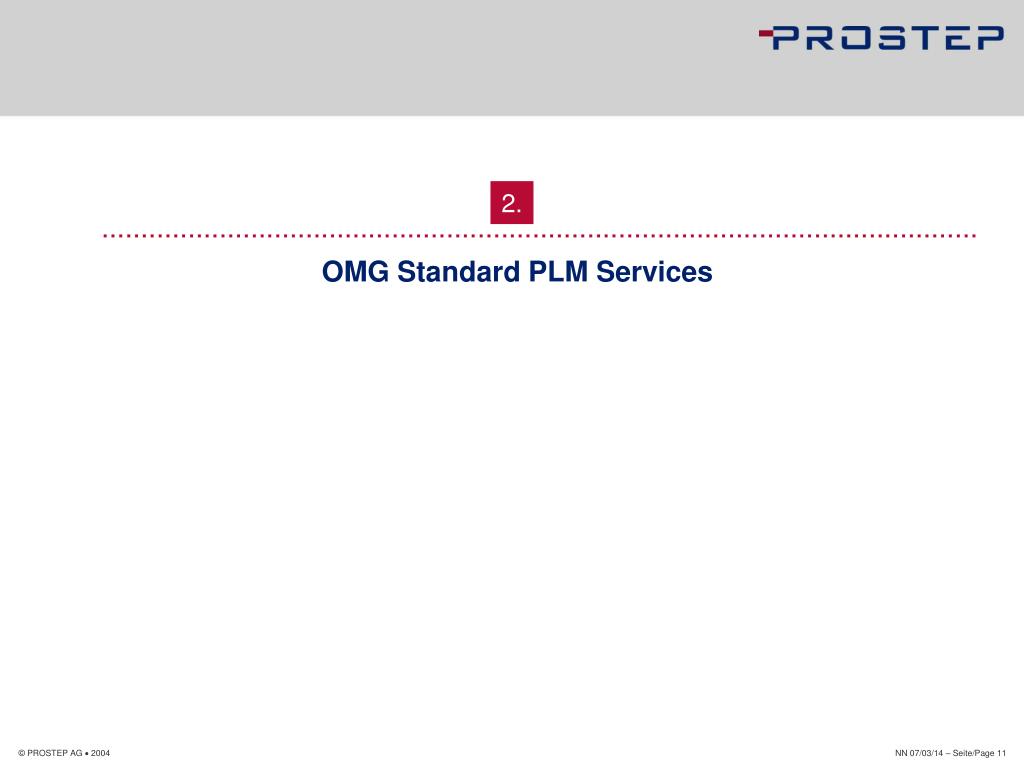 PROSTEP

2.

OMG Standard PLM Services

© PROSTEP AG • 2004

NN 07/03/14 – Seite/Page 11